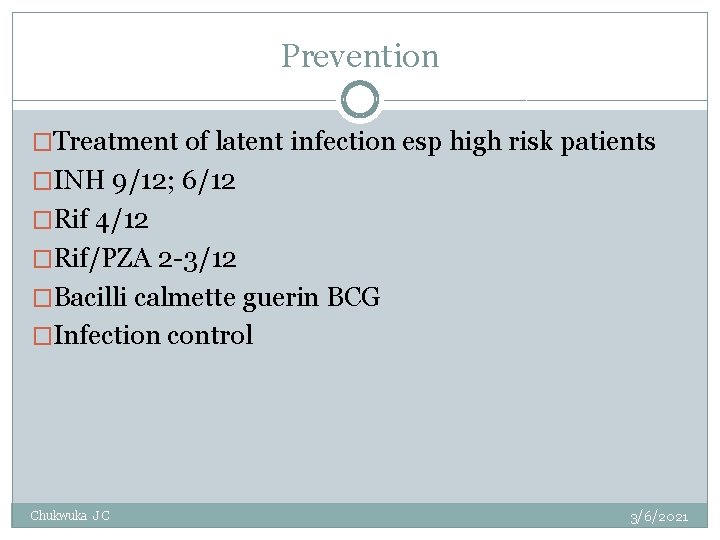 Prevention

□Treatment of latent infection esp high risk patients
□INH 9/12; 6/12
□Rif 4/12
□Rif/PZA 2-3/12
□Bacilli calmette guerin BCG
□Infection control

Chukwuka J C

3/6/2021